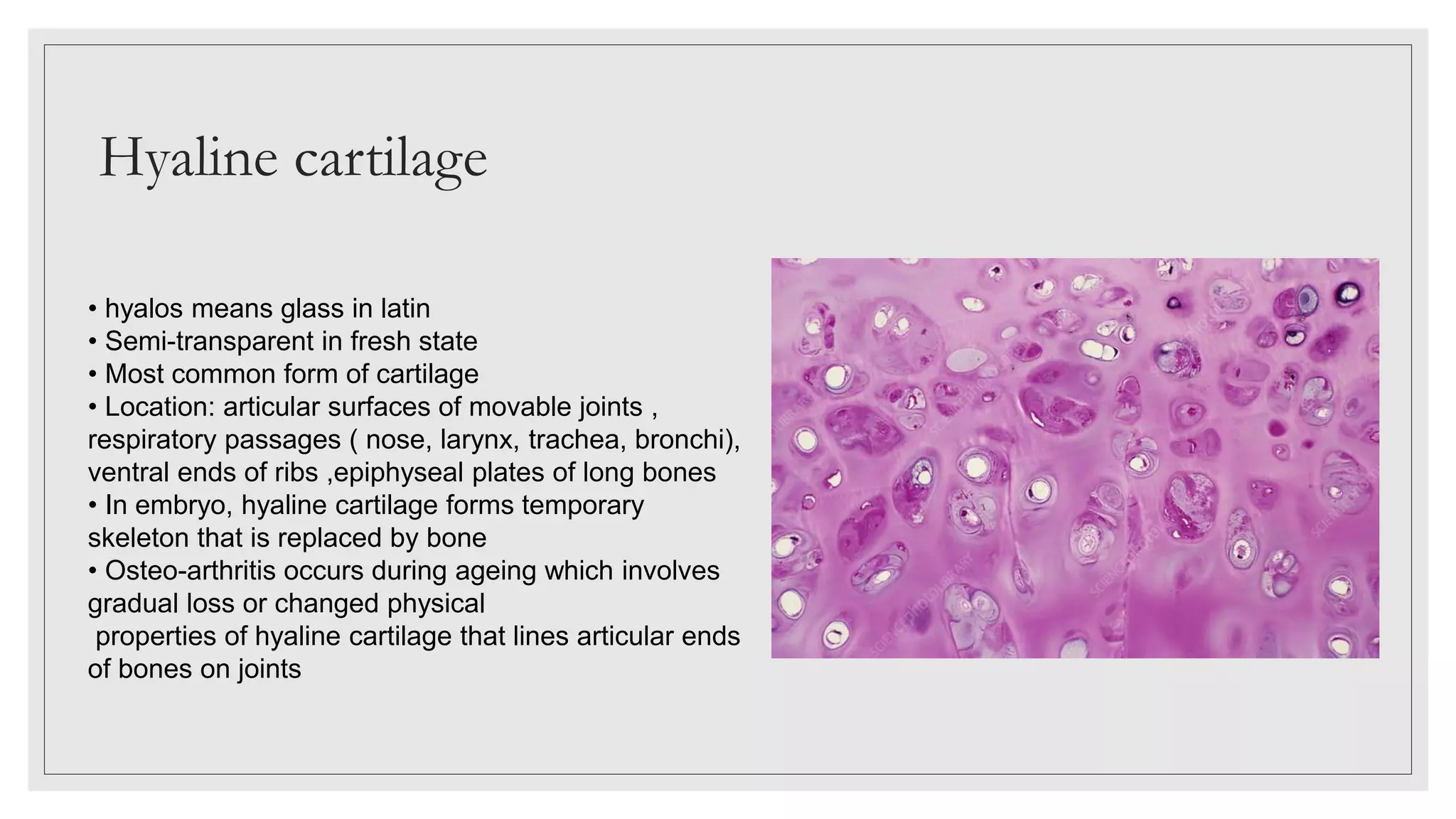 Hyaline cartilage

• hyalos means glass in latin
• Semi-transparent in fresh state
• Most common form of cartilage
• Location: articular surfaces of movable joints , respiratory passages ( nose, larynx, trachea, bronchi), ventral ends of ribs ,epiphyseal plates of long bones
• In embryo, hyaline cartilage forms temporary skeleton that is replaced by bone
• Osteo-arthritis occurs during ageing which involves gradual loss or changed physical properties of hyaline cartilage that lines articular ends of bones on joints

SCIENCE PHOTO LIBRARY